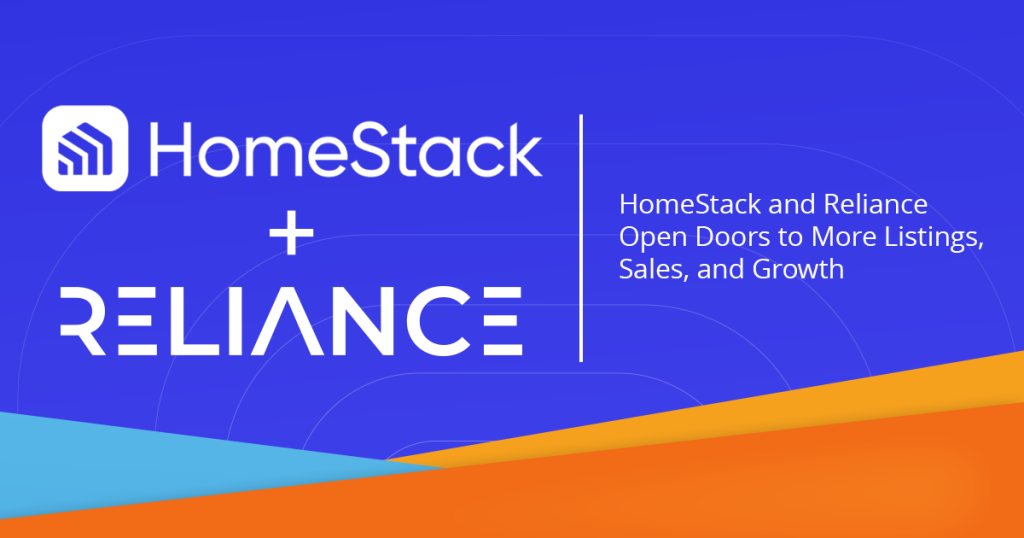 HomeStack

+

RELIANCE

HomeStack and Reliance Open Doors to More Listings, Sales, and Growth